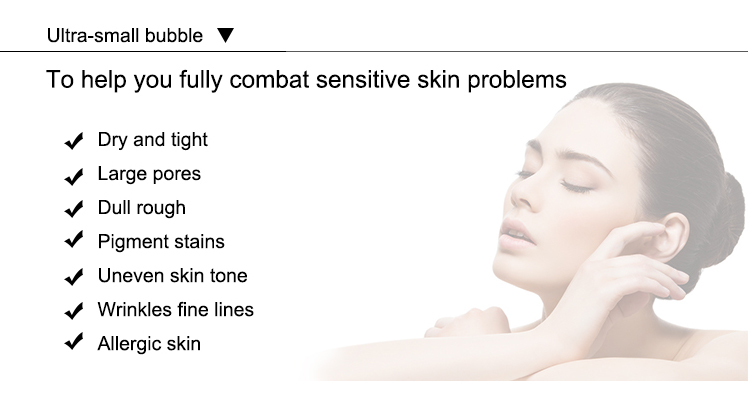 Ultra-small bubble ▼

To help you fully combat sensitive skin problems

✔ Dry and tight
✔ Large pores
✔ Dull rough
✔ Pigment stains
✔ Uneven skin tone
✔ Wrinkles fine lines
✔ Allergic skin